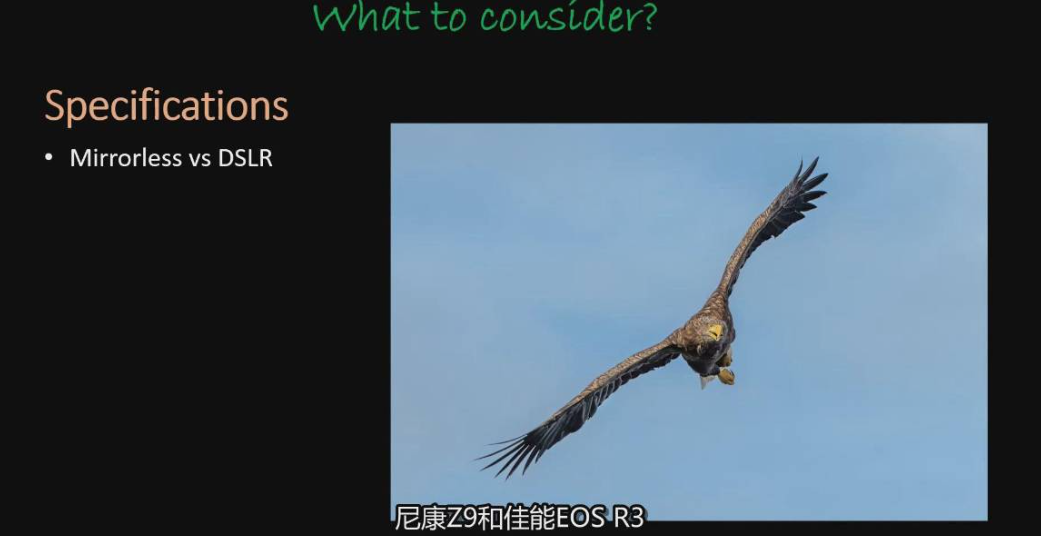 What to consider?

Specifications

• Mirrorless vs DSLR

尼康Z9和佳能EOS R3